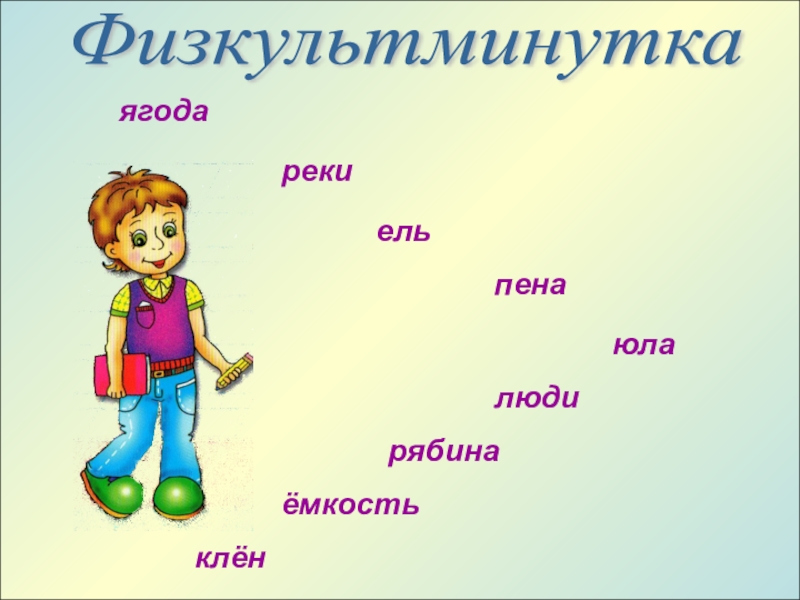 Физкультминутка

ягода

реки

ель

пена

юла

люди

рябина

ёмкость

клён